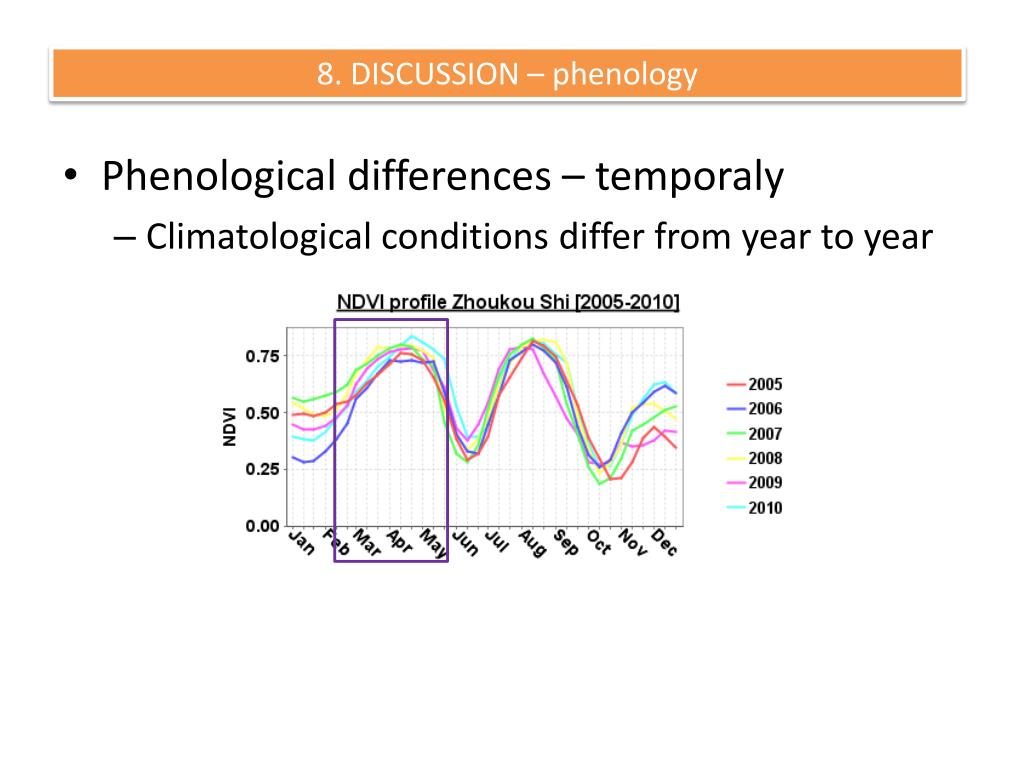 8. DISCUSSION – phenology

• Phenological differences – temporaly
– Climatological conditions differ from year to year

NDVI profile Zhoukou Shi [2005-2010]

NDVI

0.75
0.50
0.25
0.00

Jan Feb Mar Apr May Jun Jul Aug Sep Oct Nov Dec

2005
2006
2007
2008
2009
2010